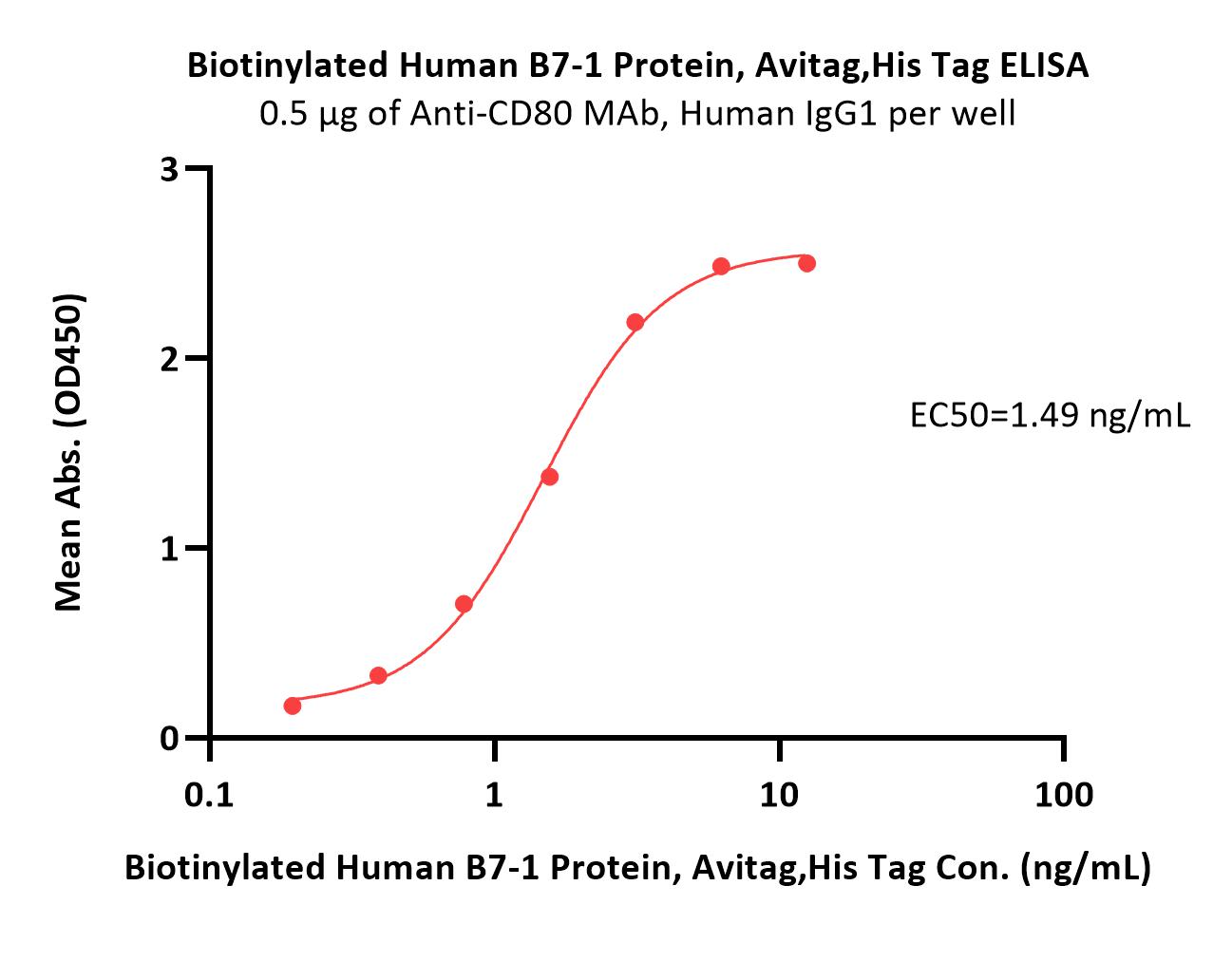 Biotinylated Human B7-1 Protein, Avitag,His Tag ELISA
0.5 μg of Anti-CD80 MAb, Human IgG1 per well

Mean Abs. (OD450)

3
2
1
0

EC50=1.49 ng/mL

0.1
1
10
100

Biotinylated Human B7-1 Protein, Avitag,His Tag Con. (ng/mL)